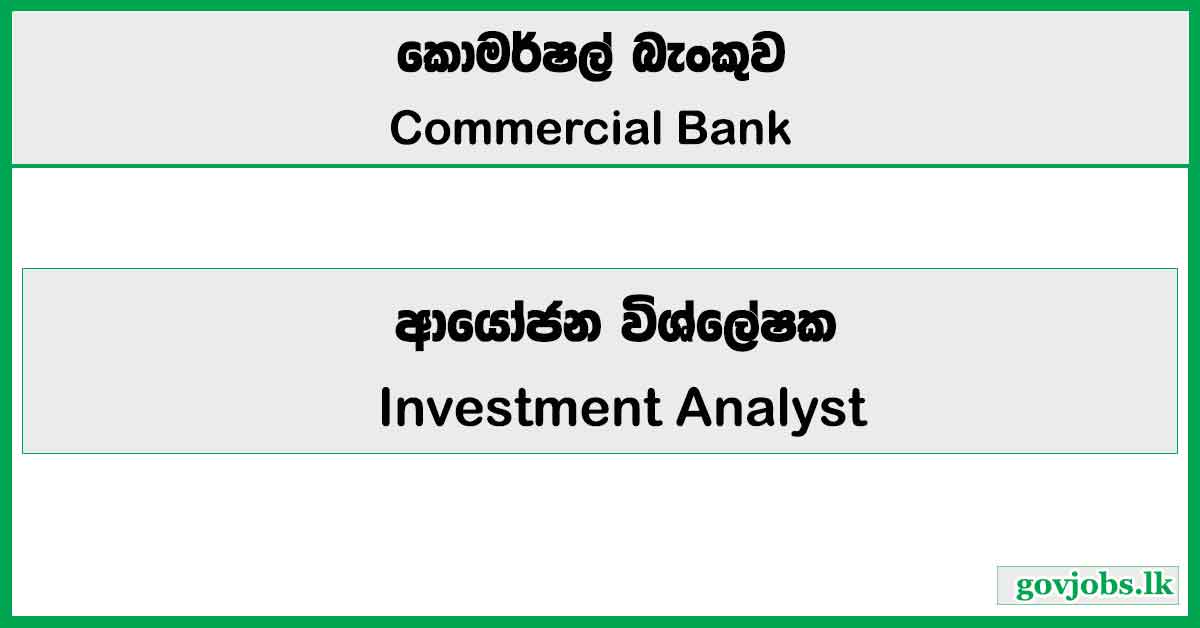 කොමර්ෂල් බැංකුව
Commercial Bank

ආයෝජන විශ්ලේෂක
Investment Analyst

govjobs.lk